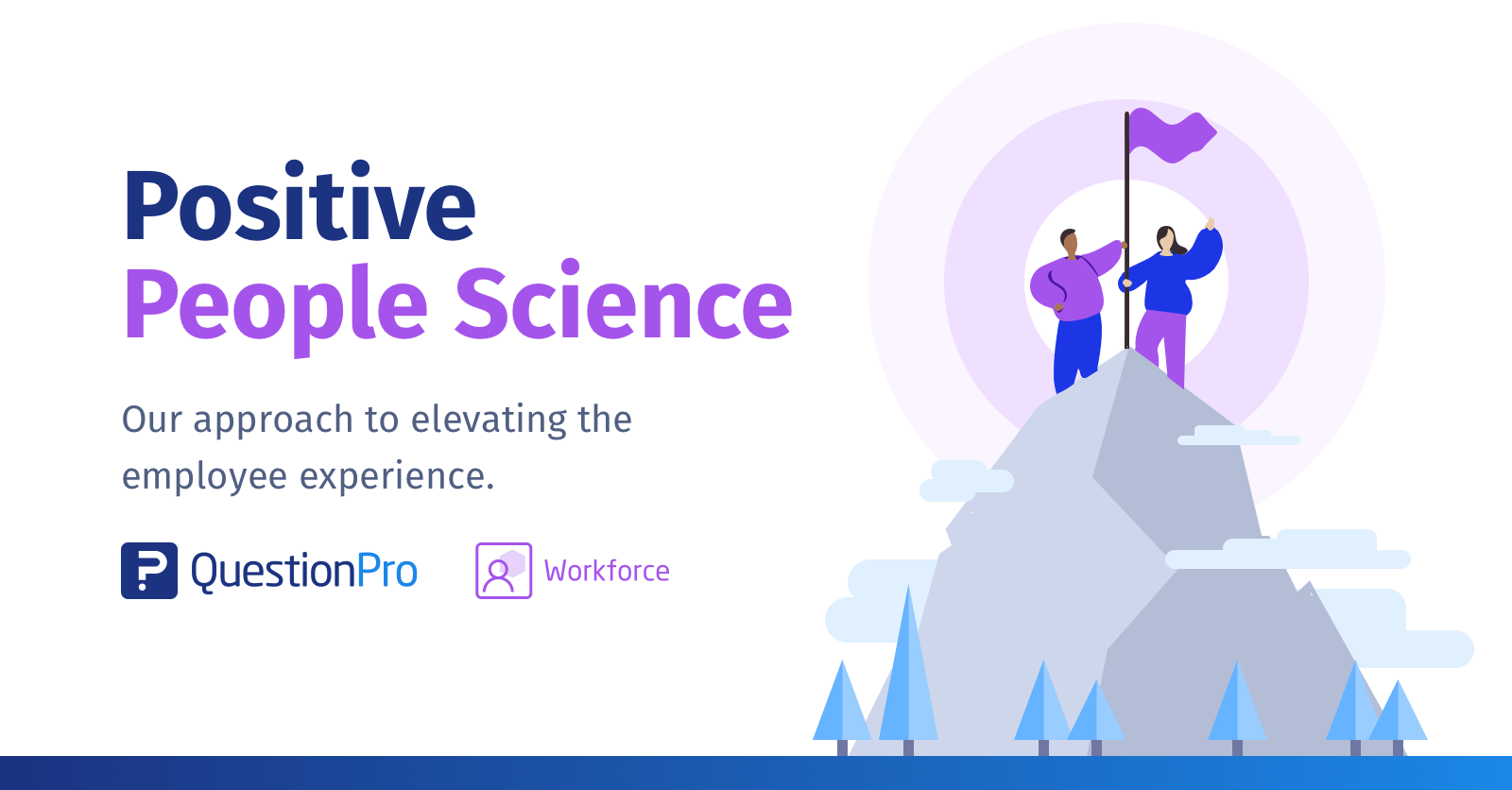 Positive
People Science

Our approach to elevating the employee experience.

QuestionPro

Workforce